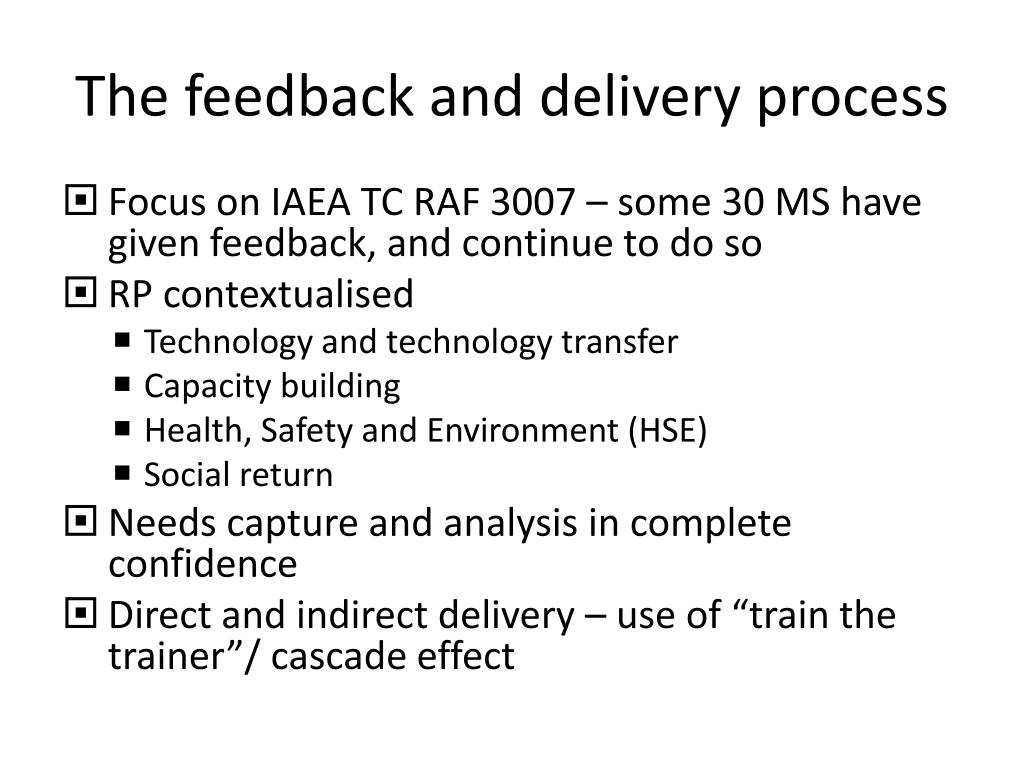 The feedback and delivery process

Focus on IAEA TC RAF 3007 – some 30 MS have given feedback, and continue to do so

RP contextualised

Technology and technology transfer

Capacity building

Health, Safety and Environment (HSE)

Social return

Needs capture and analysis in complete confidence

Direct and indirect delivery – use of “train the trainer”/ cascade effect